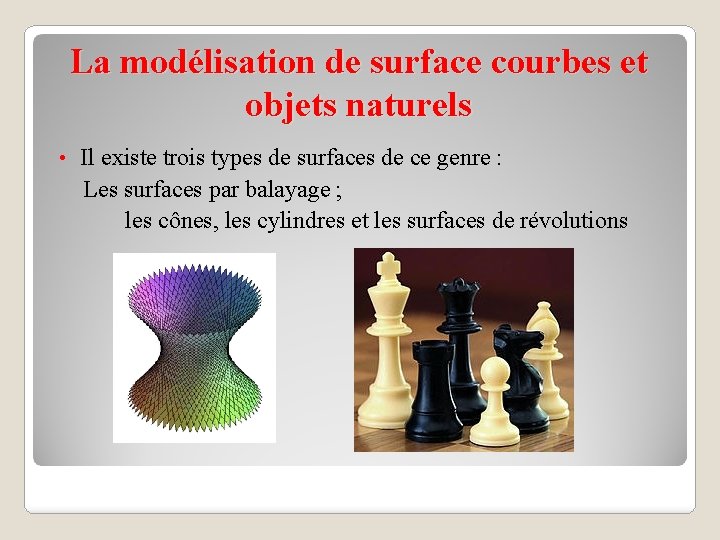 La modélisation de surface courbes et objets naturels

• Il existe trois types de surfaces de ce genre :

Les surfaces par balayage ;

les cônes, les cylindres et les surfaces de révolutions